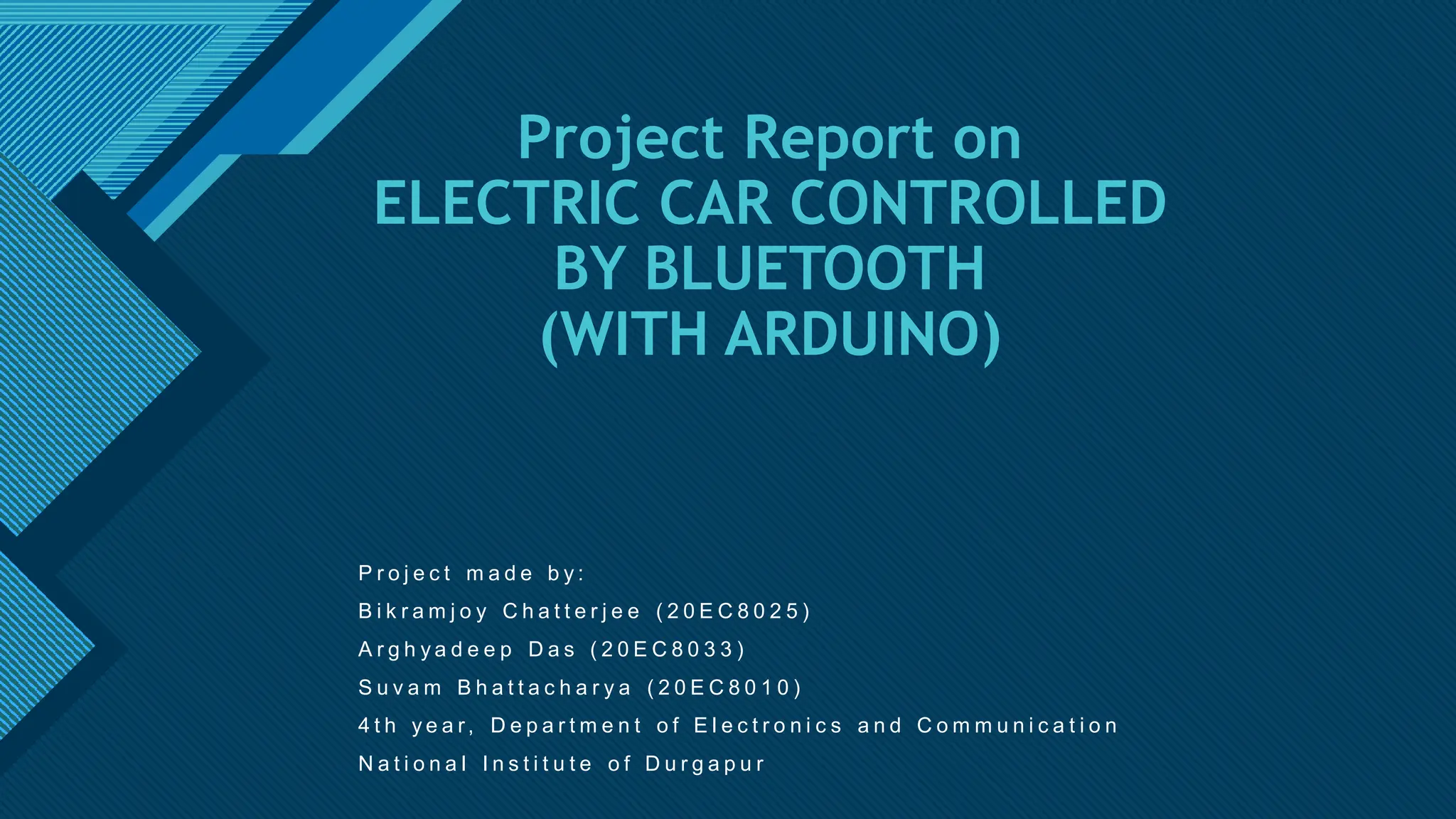 Project Report on
ELECTRIC CAR CONTROLLED BY BLUETOOTH (WITH ARDUINO)

Project made by:
Bikramjoy Chatterjee (20EC8025)
Arghyadeep Das (20EC8033)
Suvam Bhattacharya (20EC8010)
4th year, Department of Electronics and Communication
National Institute of Durgapur